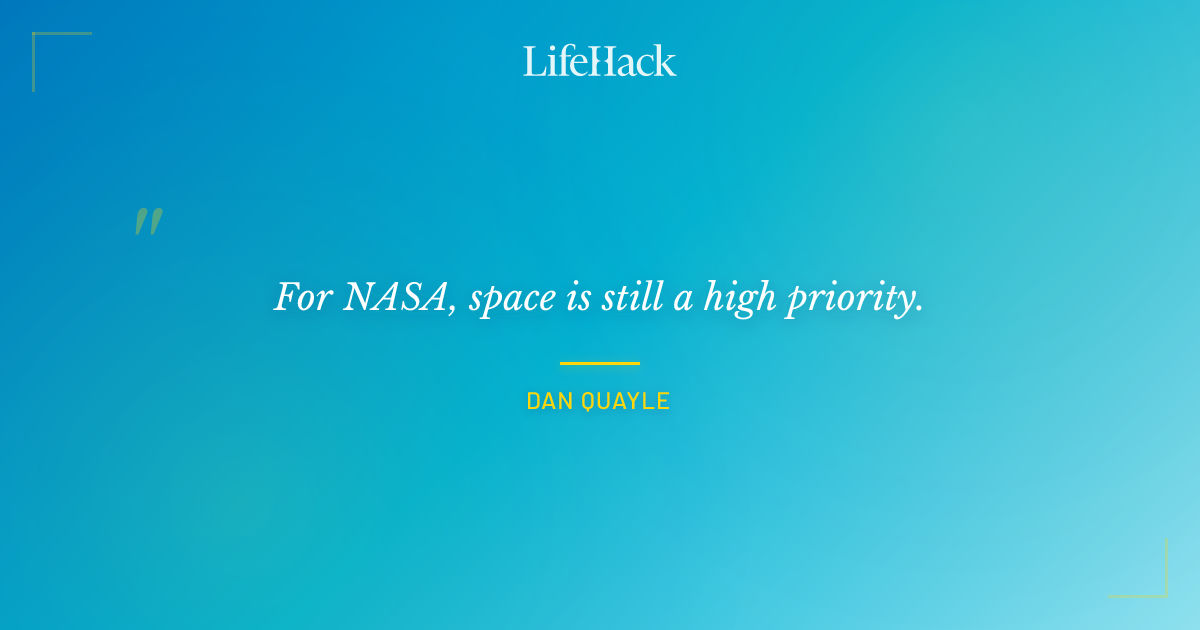 LifeHack

"

For NASA, space is still a high priority.

DAN QUAYLE